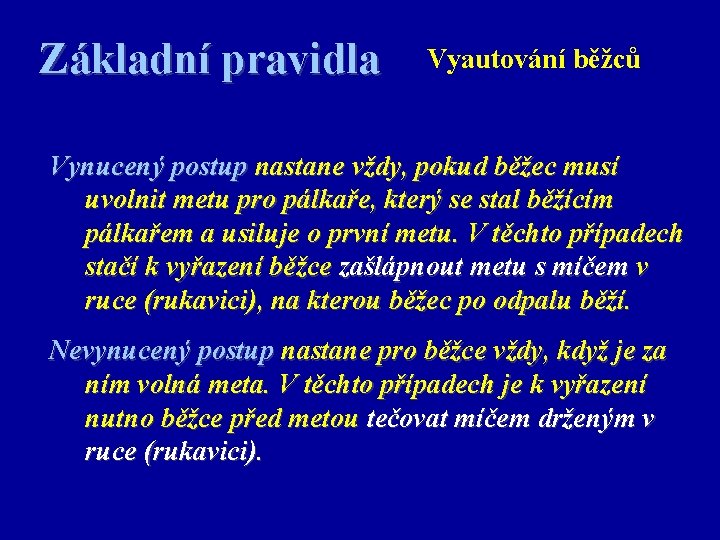 Základní pravidla

Vyautování běžců

Vynucený postup nastane vždy, pokud běžec musí uvolnit metu pro pálkaře, který se stal běžícím pálkařem a usiluje o první metu. V těchto případech stačí k vyřazení běžce zašlápnout metu s míčem v ruce (rukavici), na kterou běžec po odpalu běží.

Nevynucený postup nastane pro běžce vždy, když je za ním volná meta. V těchto případech je k vyřazení nutno běžce před metou tečovat míčem drženým v ruce (rukavici).